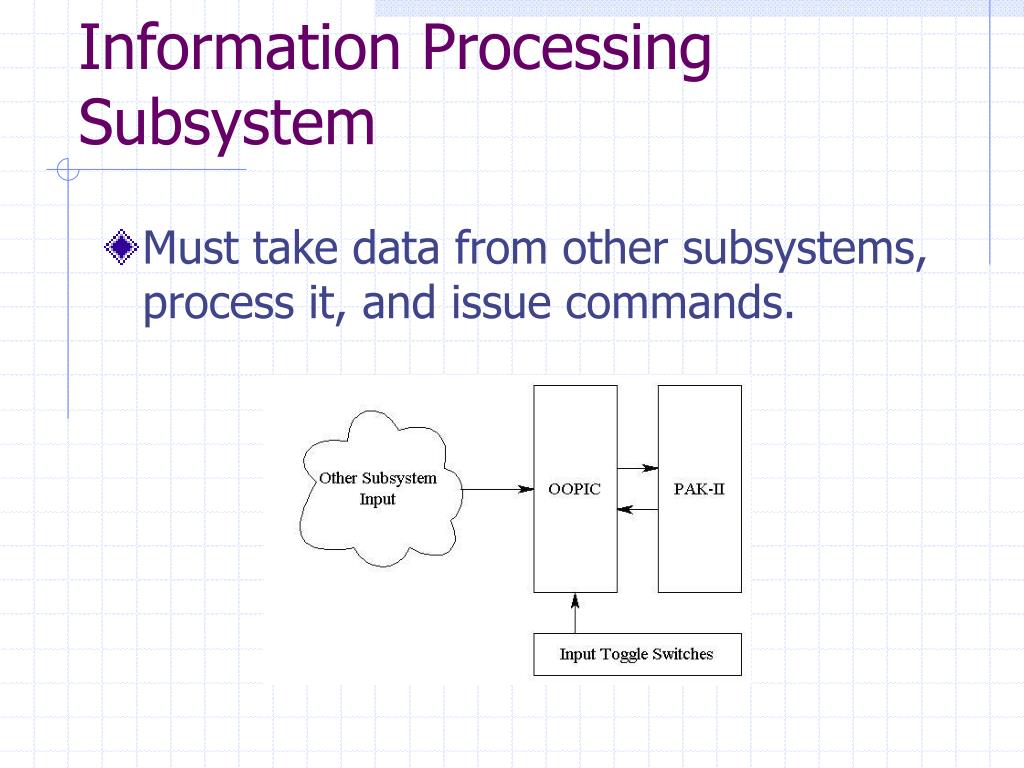 Information Processing Subsystem

Must take data from other subsystems, process it, and issue commands.

Other Subsystem Input

OOPIC

PAK-II

Input Toggle Switches